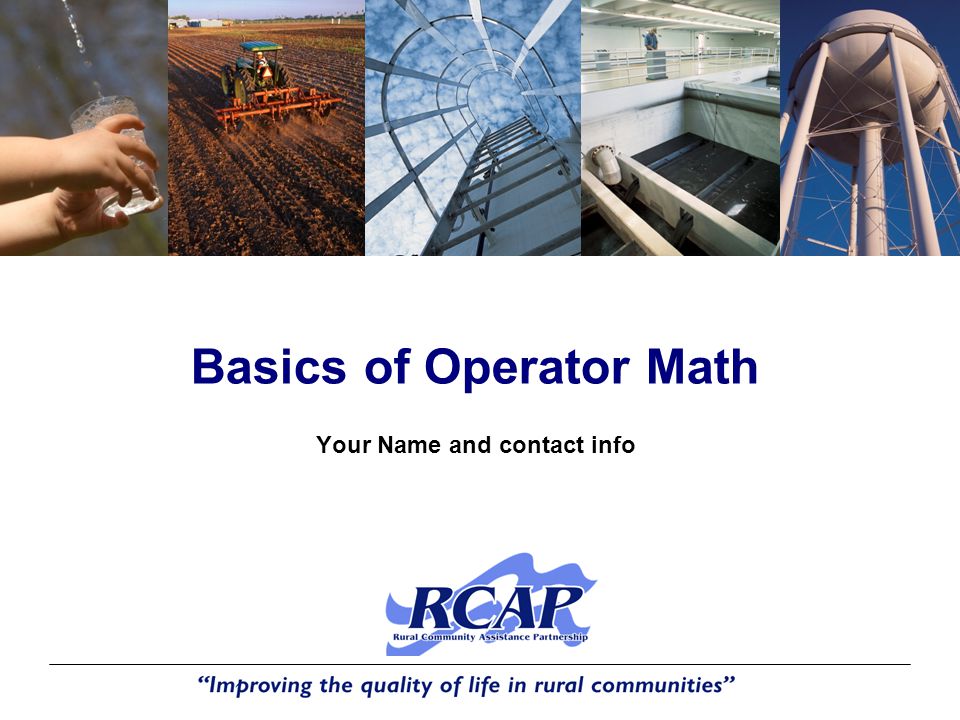 Basics of Operator Math

Your Name and contact info

RCAP
Rural Community Assistance Partnership

"Improving the quality of life in rural communities"